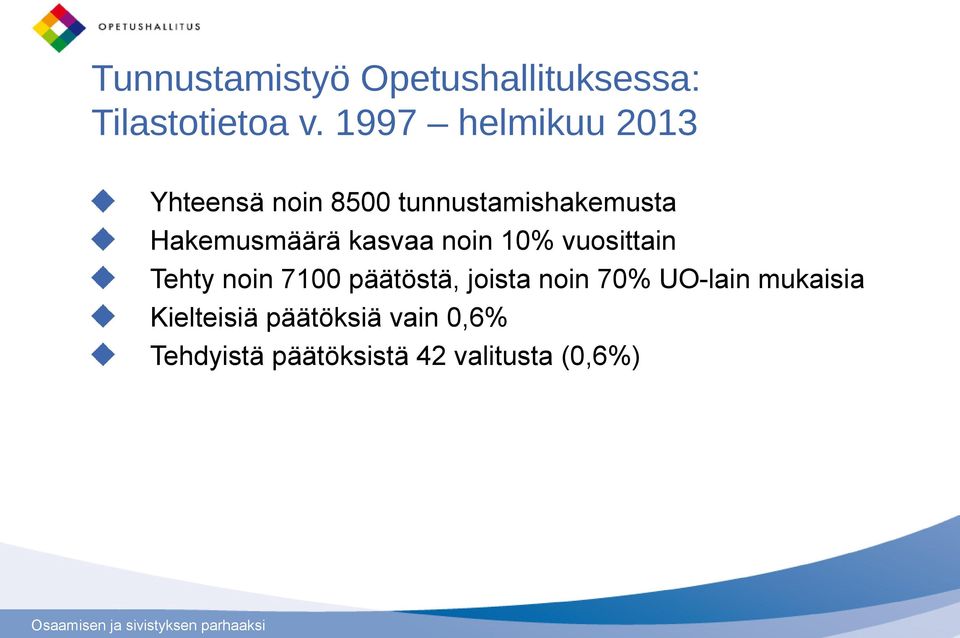 OPETUSHALLITUS

Tunnustamistyö Opetushallituksessa: Tilastotietoa v. 1997 – helmikuu 2013

Yhteensä noin 8500 tunnustamishakemusta
Hakemusmäärä kasvaa noin 10% vuosittain
Tehty noin 7100 päätöstä, joista noin 70% UO-lain mukaisia
Kielteisiä päätöksiä vain 0,6%
Tehdyistä päätöksistä 42 valitusta (0,6%)

Osaamisen ja sivistyksen parhaaksi